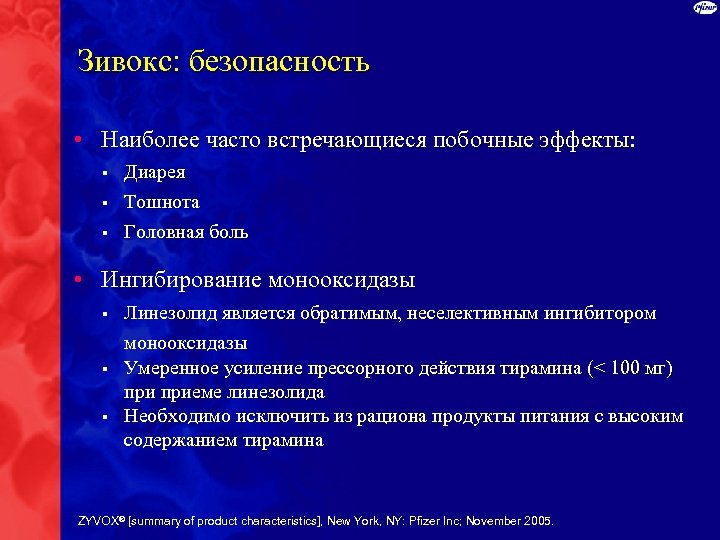 Pfizer

Зивокс: безопасность

• Наиболее часто встречающиеся побочные эффекты:
▪ Диарея
▪ Тошнота
▪ Головная боль

• Ингибирование монооксидазы
▪ Линезолид является обратимым, неселективным ингибитором монооксидазы
▪ Умеренное усиление прессорного действия тирамина (< 100 мг) при приеме линезолида
▪ Необходимо исключить из рациона продукты питания с высоким содержанием тирамина

ZYVOX® [summary of product characteristics], New York, NY: Pfizer Inc; November 2005.